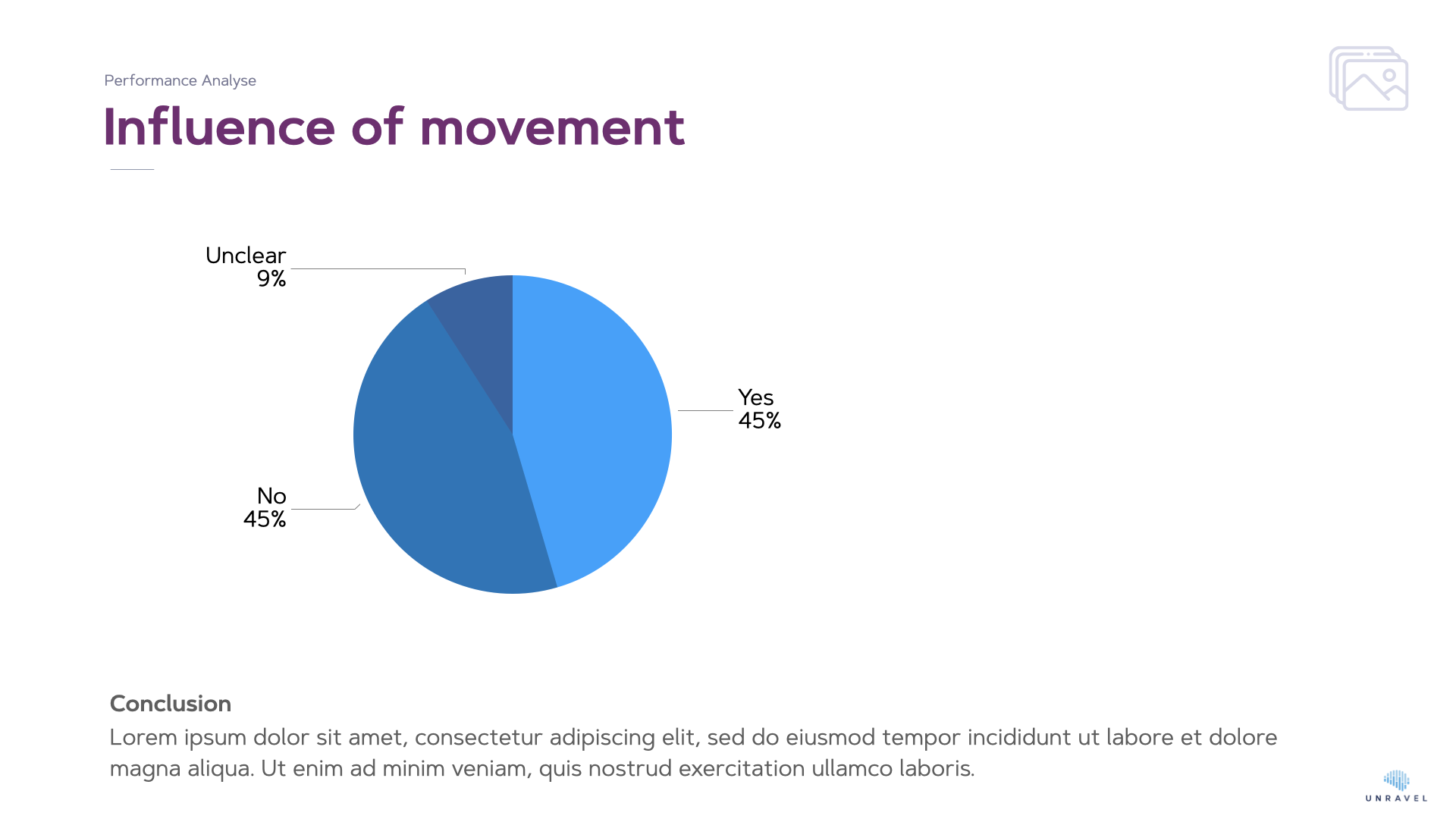 Performance Analyse

Influence of movement

Unclear
9%

Yes
45%

No
45%

Conclusion
Lorem ipsum dolor sit amet, consectetur adipiscing elit, sed do eiusmod tempor incididunt ut labore et dolore magna aliqua. Ut enim ad minim veniam, quis nostrud exercitation ullamco laboris.

UNRAVEL